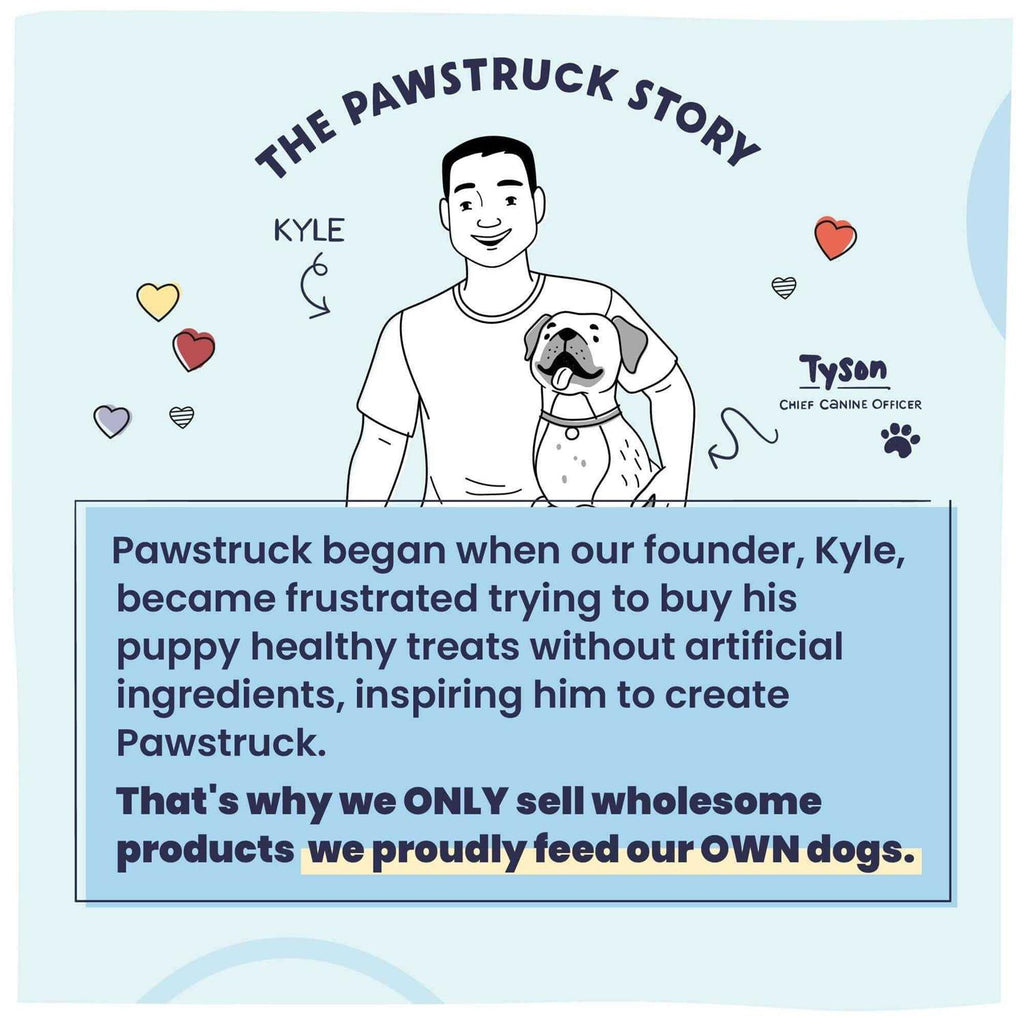 THE PAWSTRUCK STORY

KYLE

Tyson
CHIEF CANINE OFFICER

Pawstruck began when our founder, Kyle, became frustrated trying to buy his puppy healthy treats without artificial ingredients, inspiring him to create Pawstruck.

That's why we ONLY sell wholesome products we proudly feed our OWN dogs.